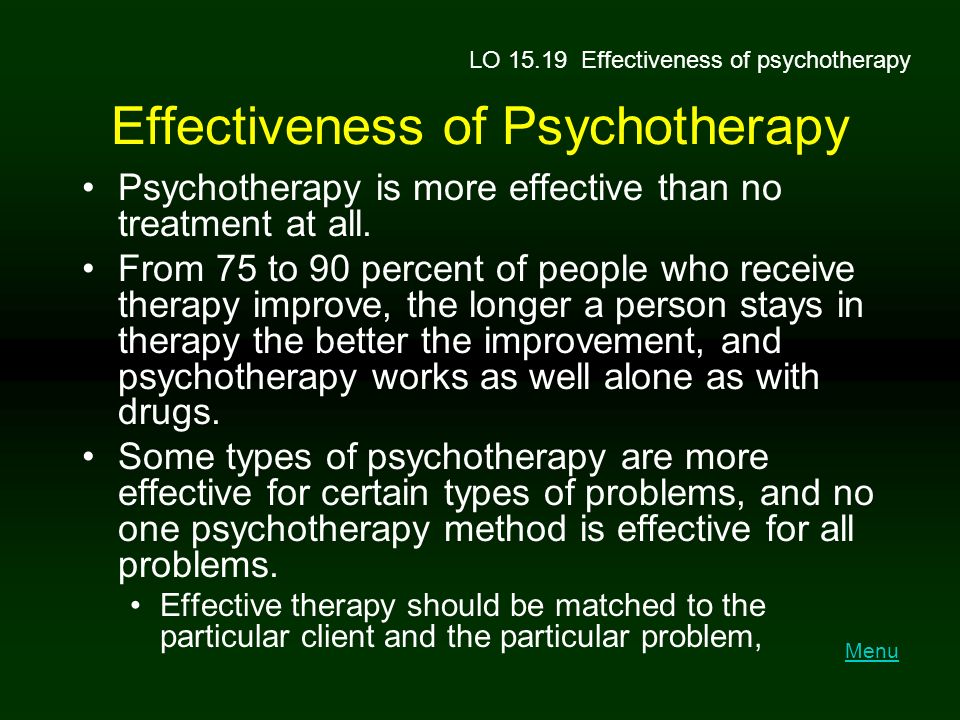 LO 15.19 Effectiveness of psychotherapy

Effectiveness of Psychotherapy

• Psychotherapy is more effective than no treatment at all.
• From 75 to 90 percent of people who receive therapy improve, the longer a person stays in therapy the better the improvement, and psychotherapy works as well alone as with drugs.
• Some types of psychotherapy are more effective for certain types of problems, and no one psychotherapy method is effective for all problems.
  • Effective therapy should be matched to the particular client and the particular problem,

Menu